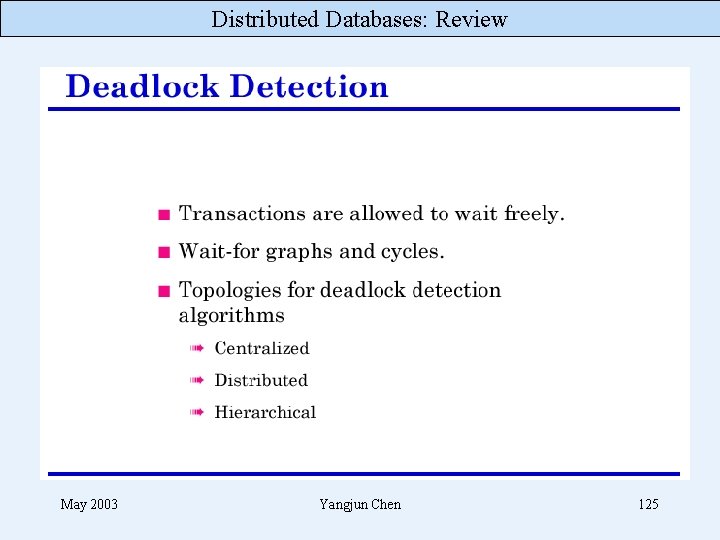 Distributed Databases: Review

Deadlock Detection

■ Transactions are allowed to wait freely.

■ Wait-for graphs and cycles.

■ Topologies for deadlock detection algorithms

➠ Centralized

➠ Distributed

➠ Hierarchical

May 2003

Yangjun Chen

125